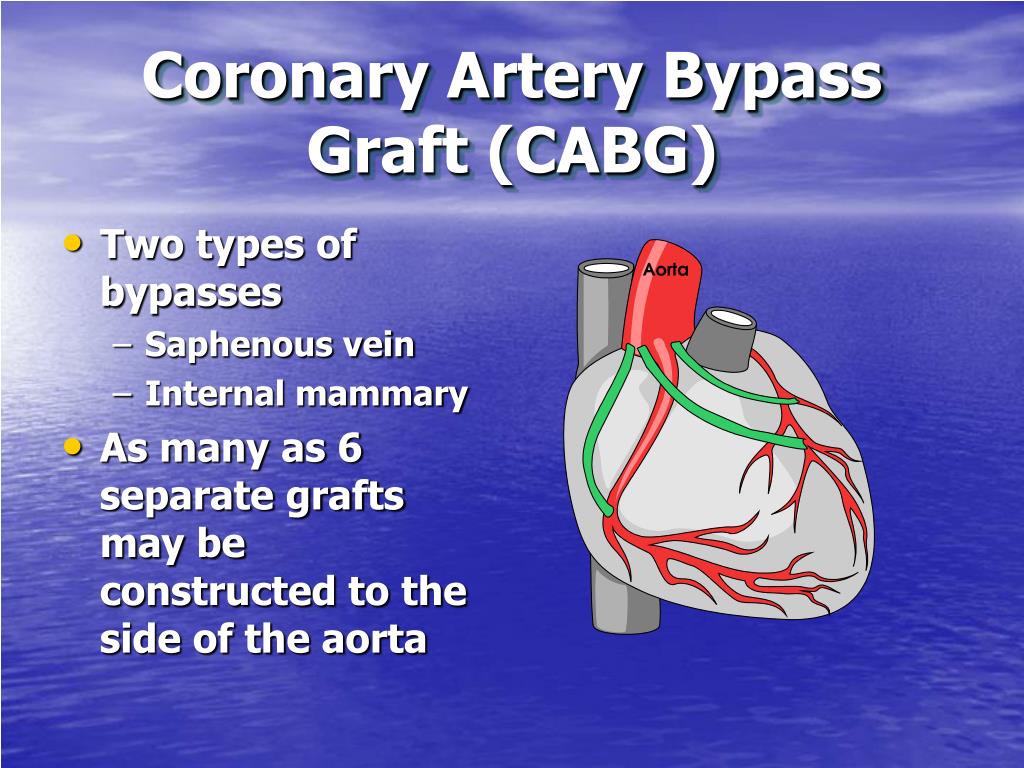 Coronary Artery Bypass Graft (CABG)

• Two types of bypasses
– Saphenous vein
– Internal mammary
• As many as 6 separate grafts may be constructed to the side of the aorta

Aorta